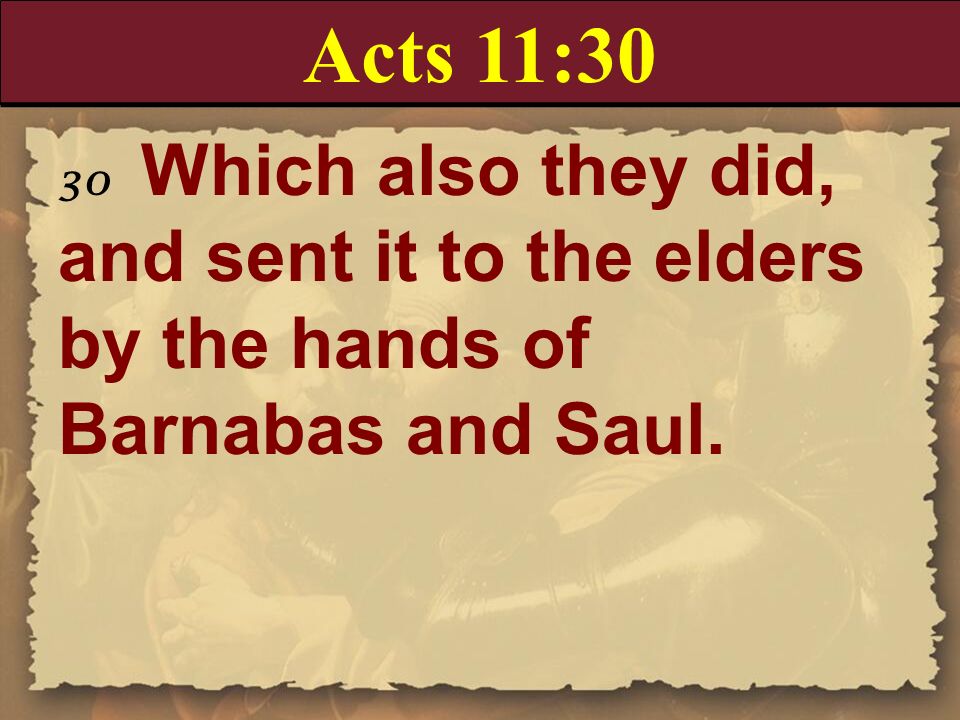 Acts 11:30

30 Which also they did, and sent it to the elders by the hands of Barnabas and Saul.